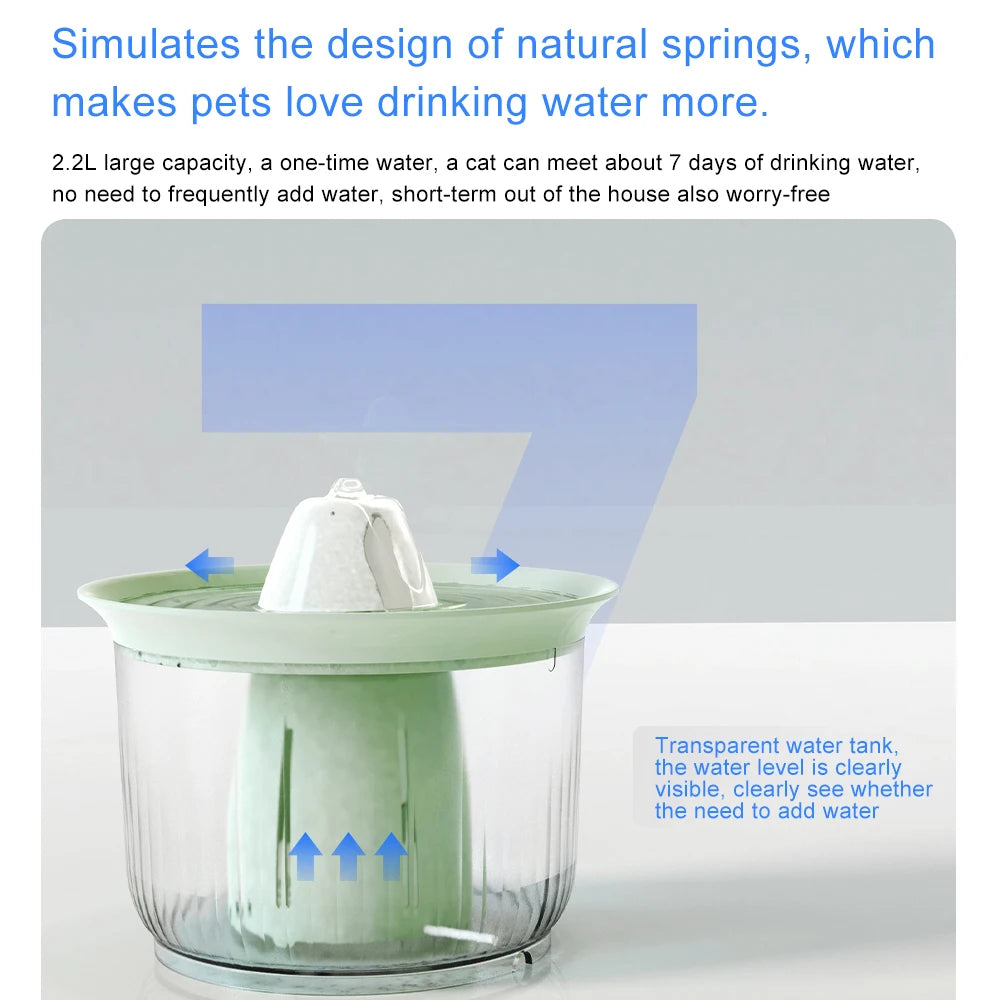 Simulates the design of natural springs, which makes pets love drinking water more.

2.2L large capacity, a one-time water, a cat can meet about 7 days of drinking water, no need to frequently add water, short-term out of the house also worry-free

7

Transparent water tank, the water level is clearly visible, clearly see whether the need to add water